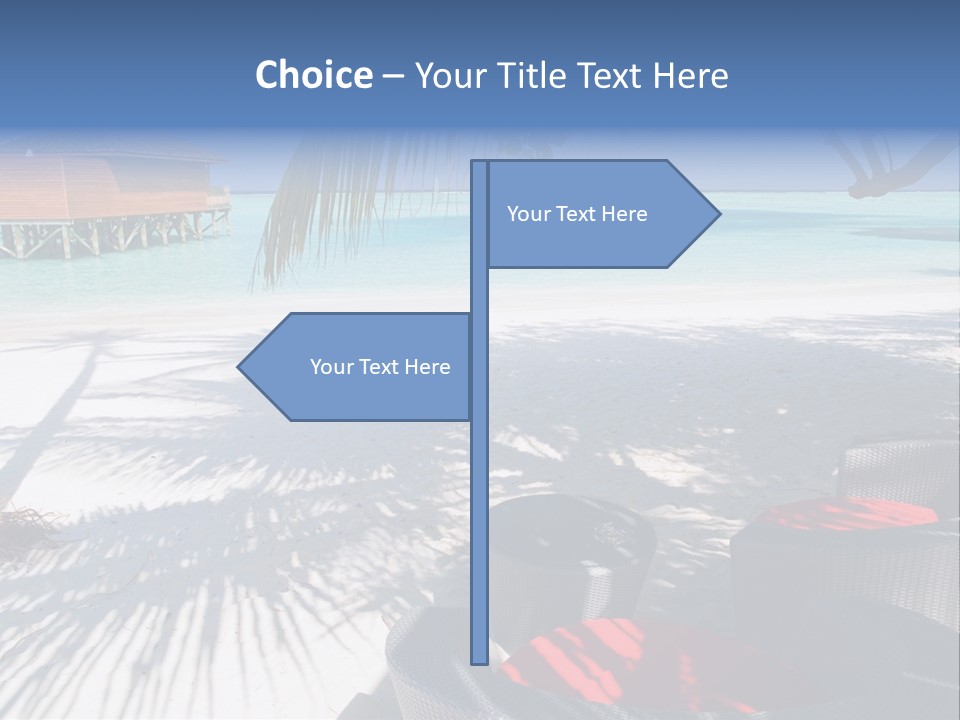 Choice – Your Title Text Here

Your Text Here

Your Text Here